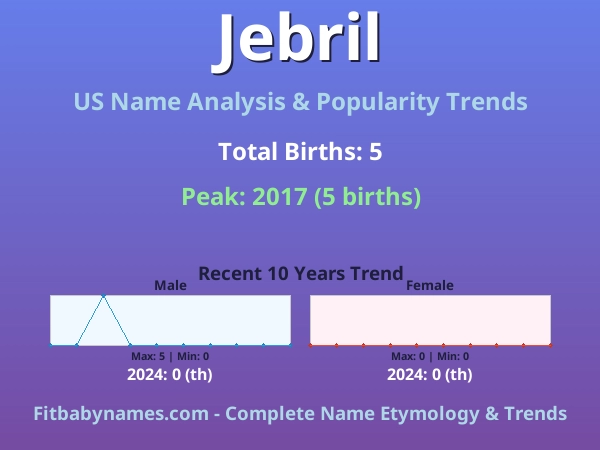 Jebril

US Name Analysis & Popularity Trends

Total Births: 5

Peak: 2017 (5 births)

Recent 10 Years Trend

Male

Max: 5 | Min: 0

2024: 0 (th)

Female

Max: 0 | Min: 0

2024: 0 (th)

Fitbabynames.com - Complete Name Etymology & Trends